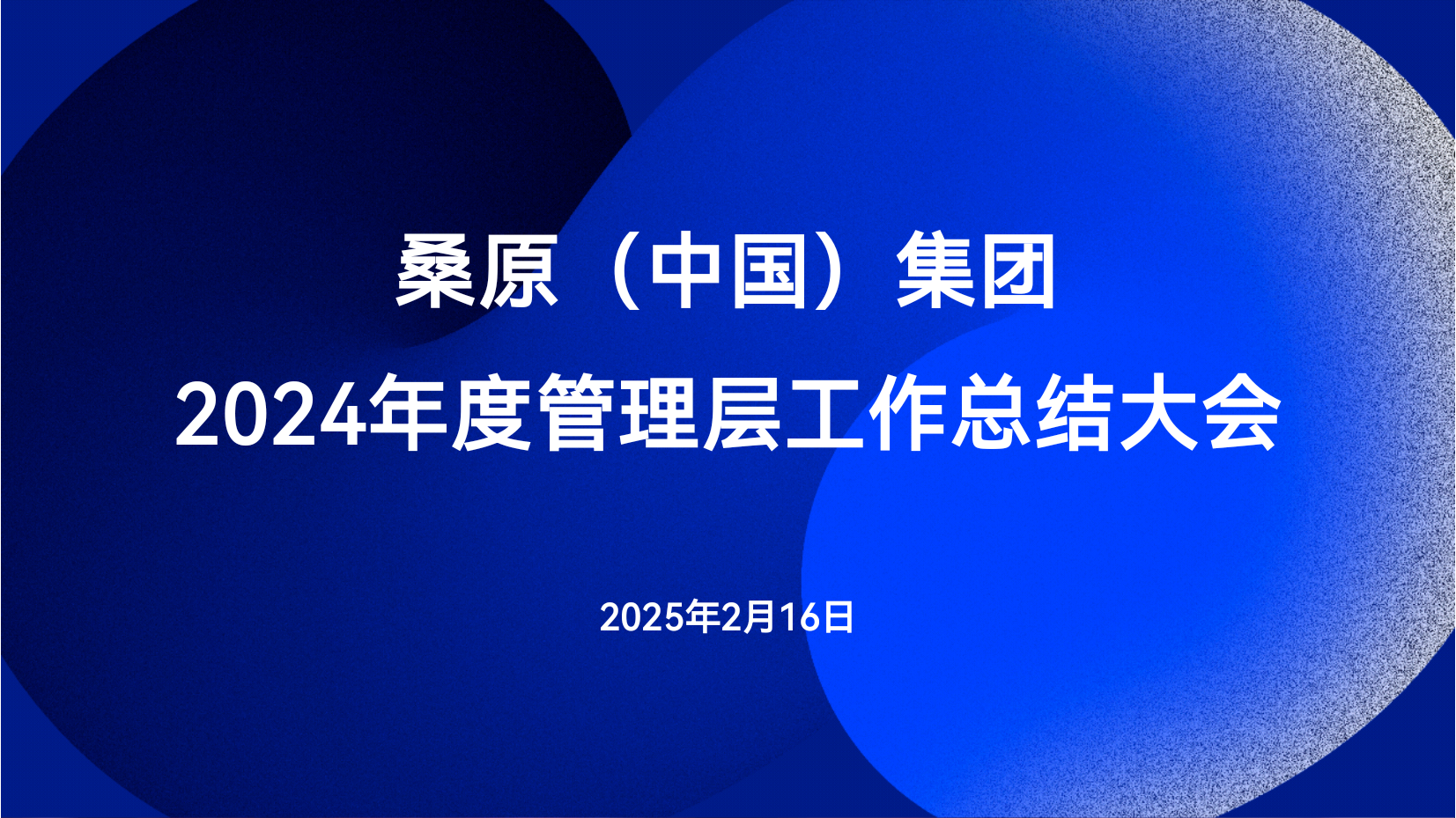 桑原（中国）集团
2024年度管理层工作总结大会

2025年2月16日